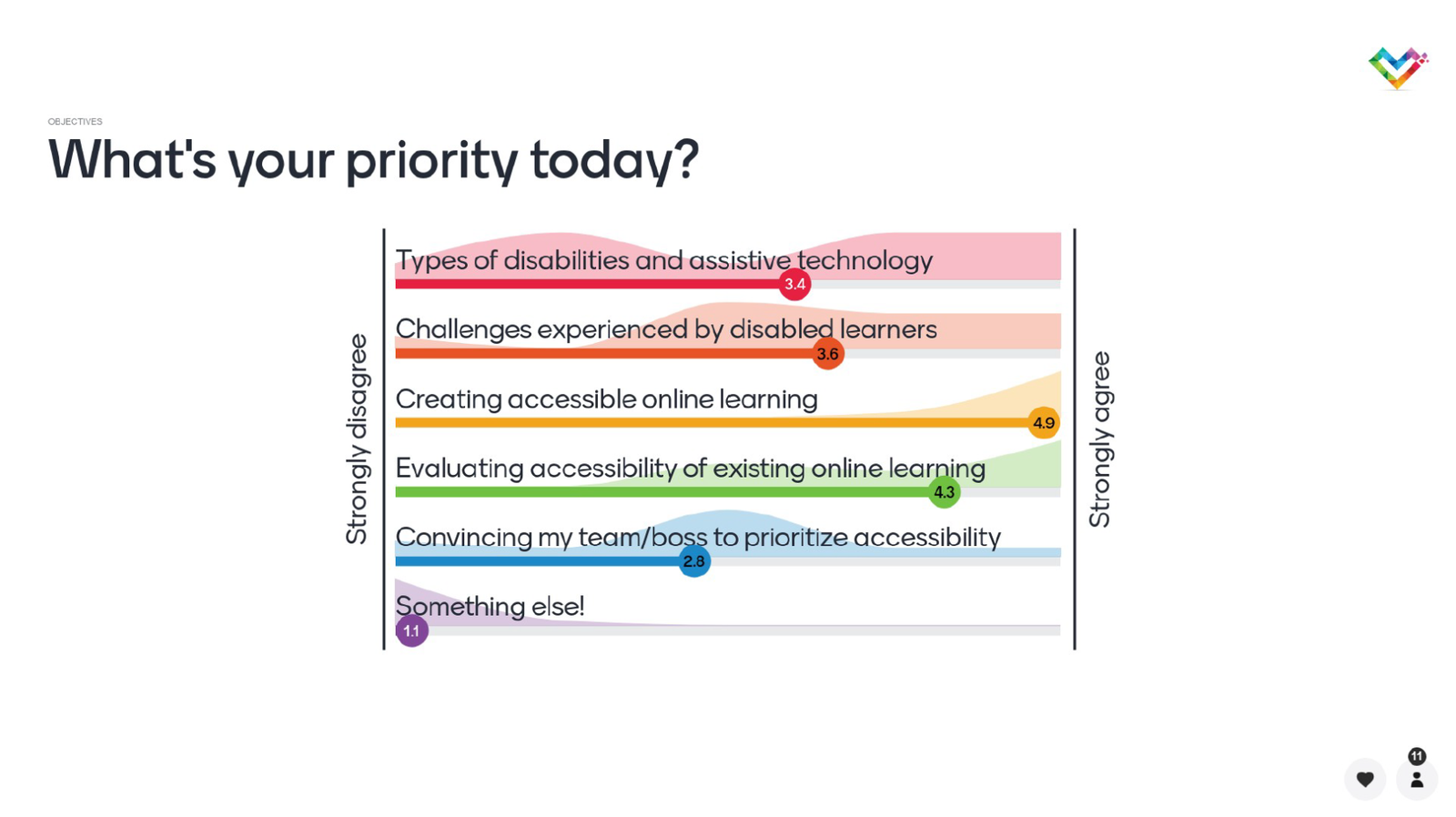 OBJECTIVES

What's your priority today?

Strongly disagree

Types of disabilities and assistive technology
3.4

Challenges experienced by disabled learners
3.6

Creating accessible online learning
4.9

Evaluating accessibility of existing online learning
4.3

Convincing my team/boss to prioritize accessibility
2.8

Something else!
1.1

Strongly agree

11